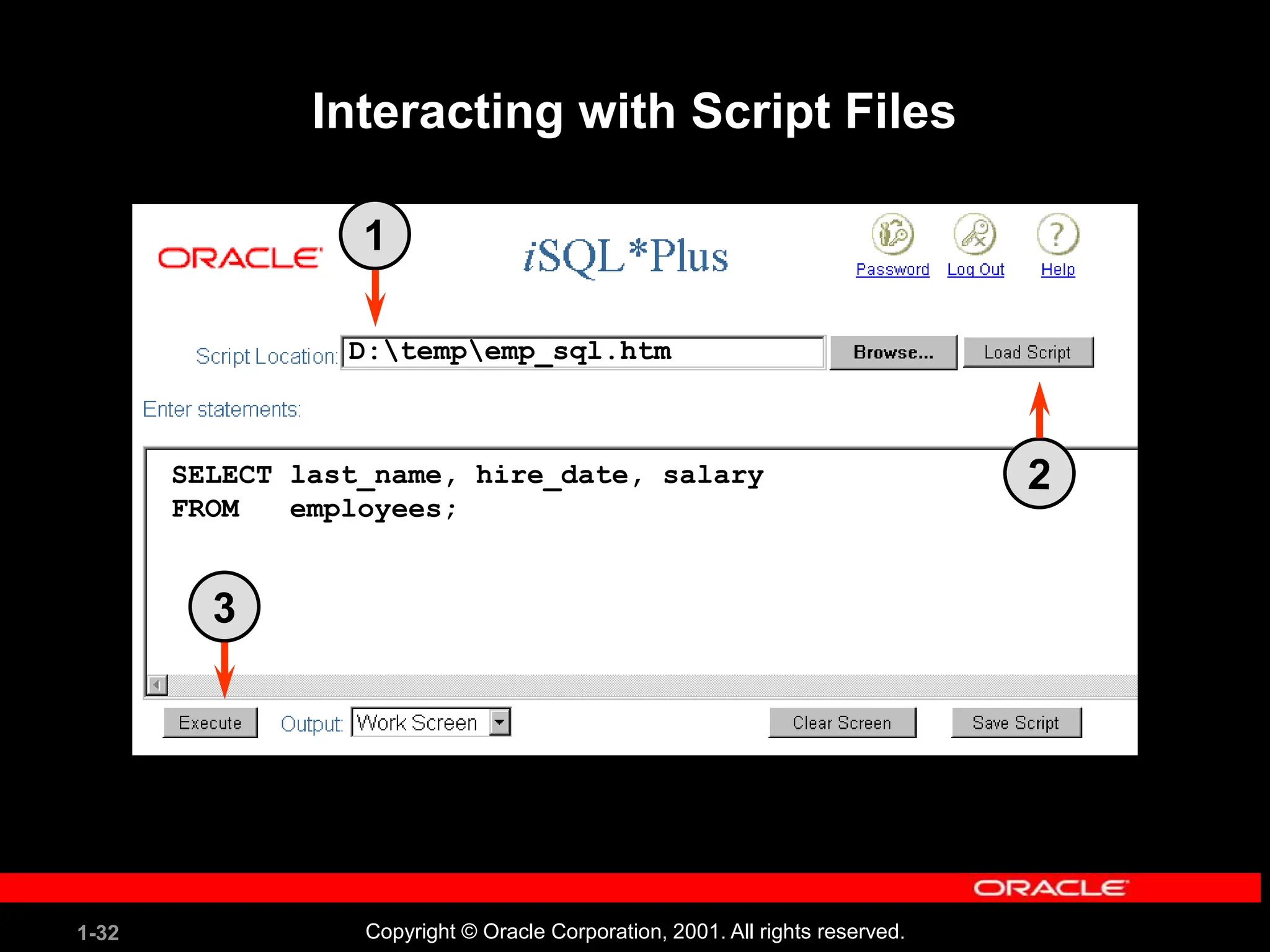 Interacting with Script Files

ORACLE

1

iSQL*Plus

Password Log Out Help

Script Location: D:\temp\emp_sql.htm Browse... Load Script

Enter statements:

2

SELECT last_name, hire_date, salary
FROM employees;

3

Execute Output: Work Screen Clear Screen Save Script

ORACLE

1-32 Copyright © Oracle Corporation, 2001. All rights reserved.